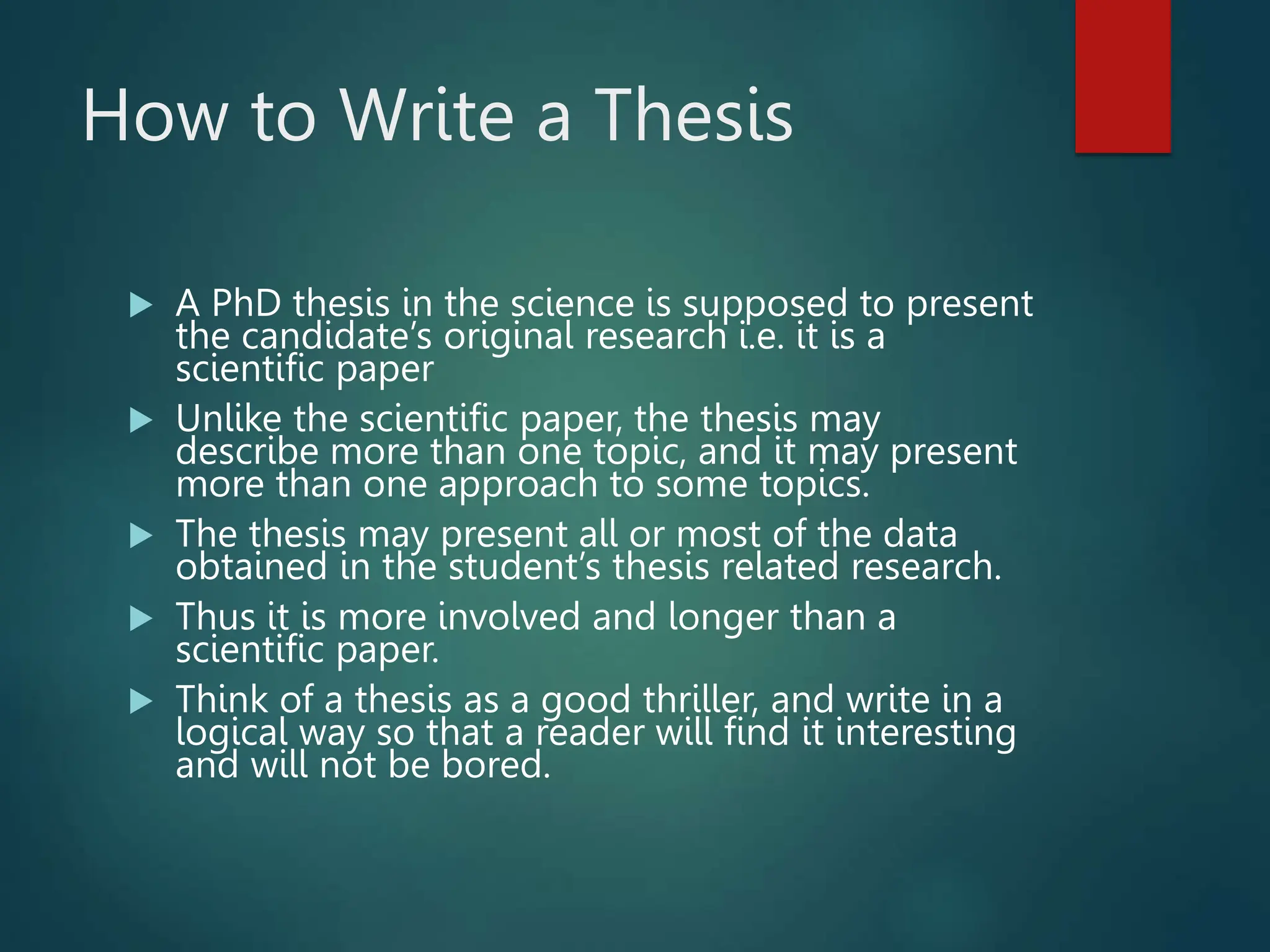 How to Write a Thesis

▶ A PhD thesis in the science is supposed to present the candidate's original research i.e. it is a scientific paper

▶ Unlike the scientific paper, the thesis may describe more than one topic, and it may present more than one approach to some topics.

▶ The thesis may present all or most of the data obtained in the student's thesis related research.

▶ Thus it is more involved and longer than a scientific paper.

▶ Think of a thesis as a good thriller, and write in a logical way so that a reader will find it interesting and will not be bored.